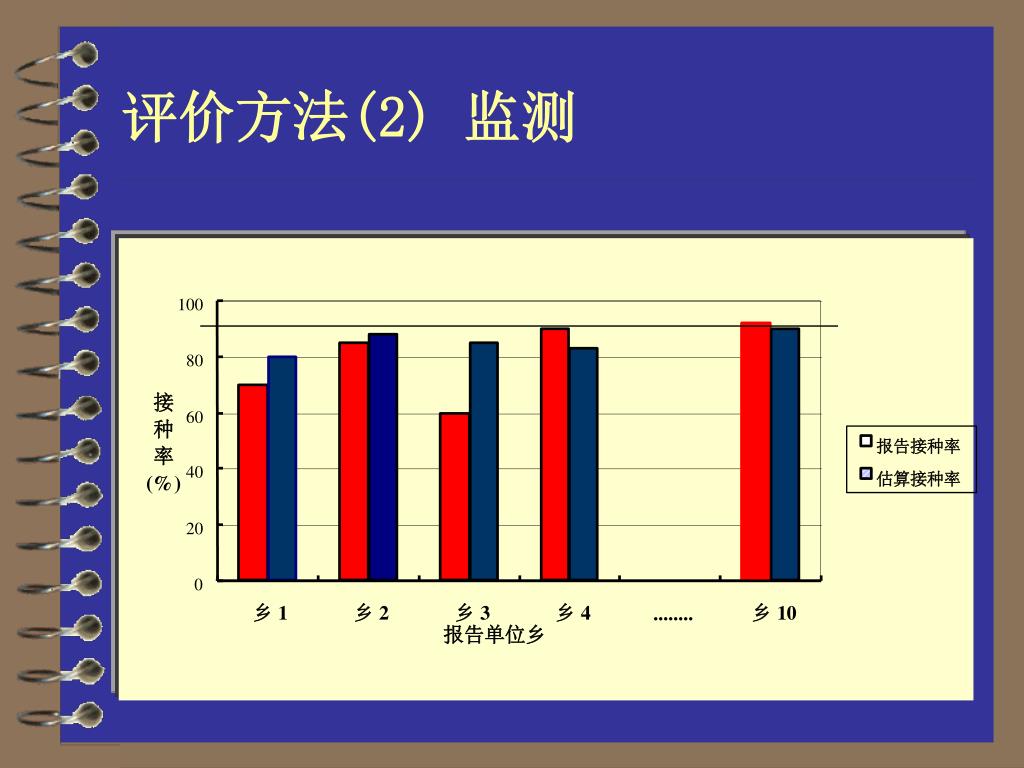 评价方法(2) 监测

100
80
60
40
20
0

接种率(%)

乡 1
乡 2
乡 3
乡 4
........
乡 10

报告单位乡

报告接种率
估算接种率